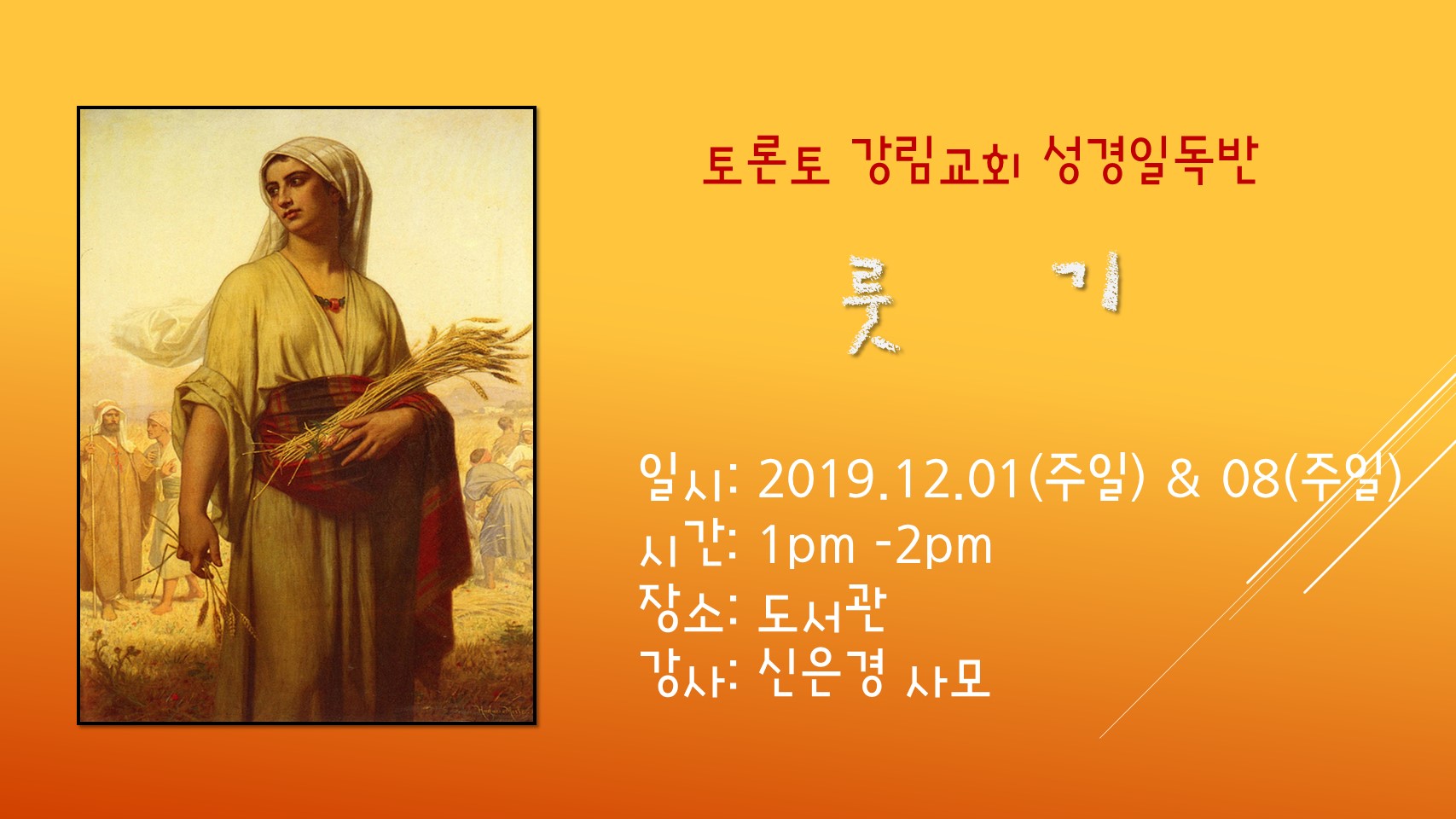 토론토 강림교회 성경일독반

룻 기

일시: 2019.12.01(주일) & 08(주일)
시간: 1pm -2pm
장소: 도서관
강사: 신은경 사모